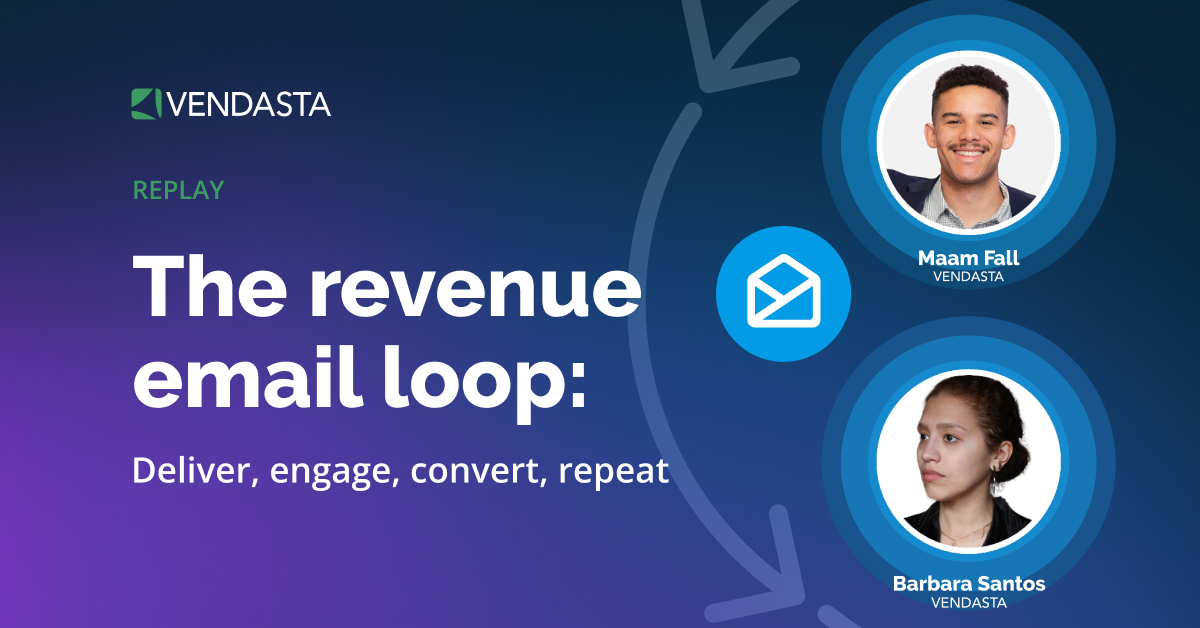 VENDASTA

REPLAY

The revenue email loop:

Deliver, engage, convert, repeat

Maam Fall
VENDASTA

Barbara Santos
VENDASTA